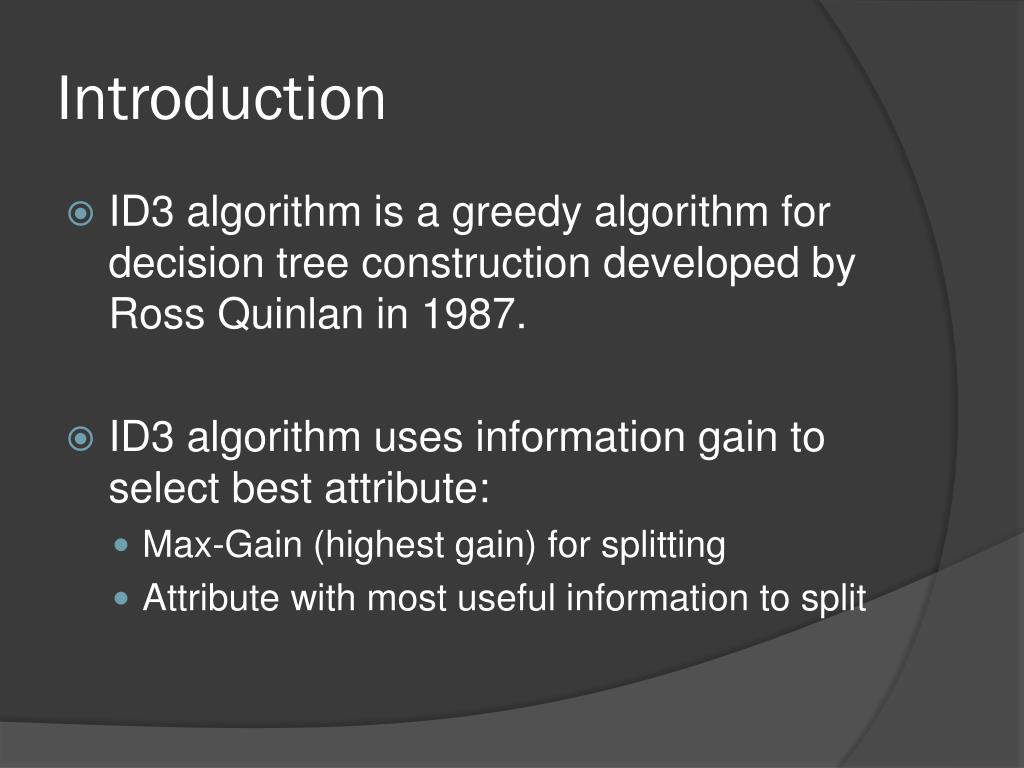 Introduction

ID3 algorithm is a greedy algorithm for decision tree construction developed by Ross Quinlan in 1987.

ID3 algorithm uses information gain to select best attribute:

Max-Gain (highest gain) for splitting

Attribute with most useful information to split